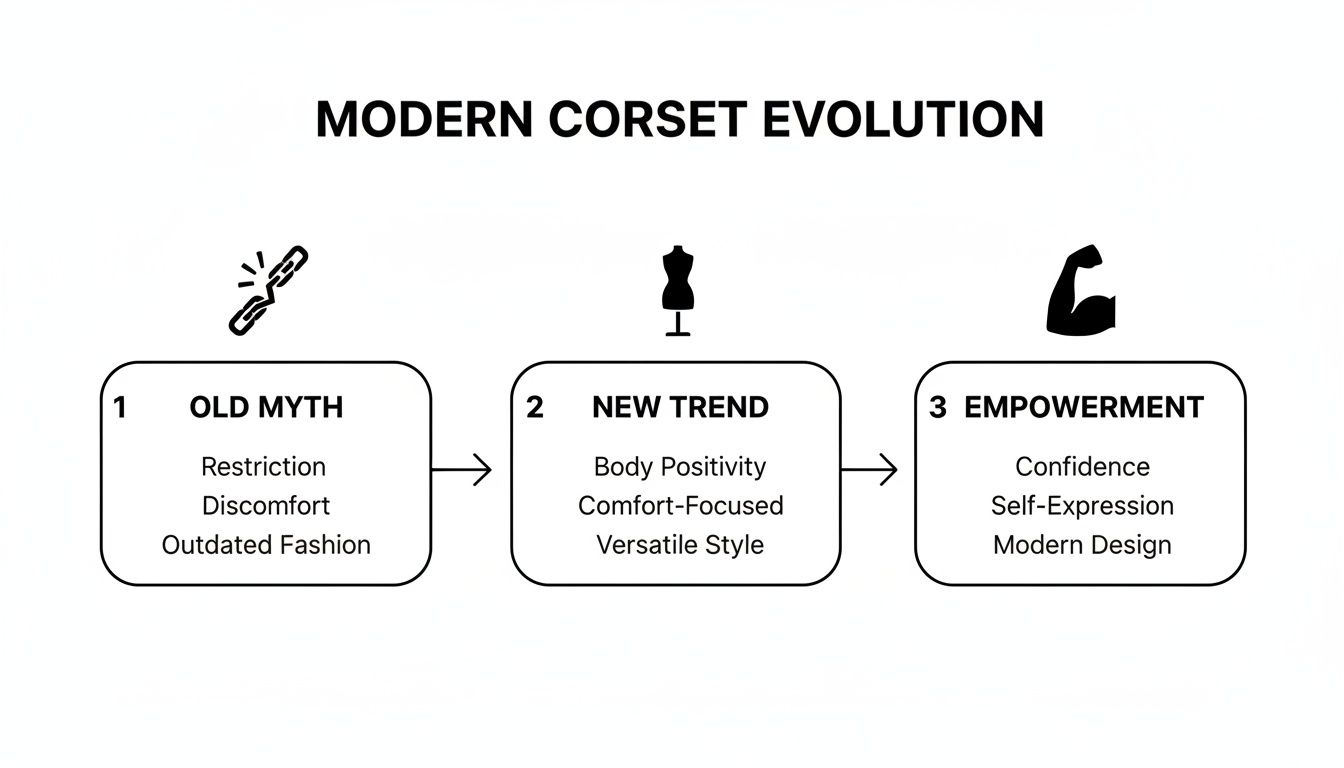 MODERN CORSET EVOLUTION

1 OLD MYTH

Restriction
Discomfort
Outdated Fashion

2 NEW TREND

Body Positivity
Comfort-Focused
Versatile Style

3 EMPOWERMENT

Confidence
Self-Expression
Modern Design